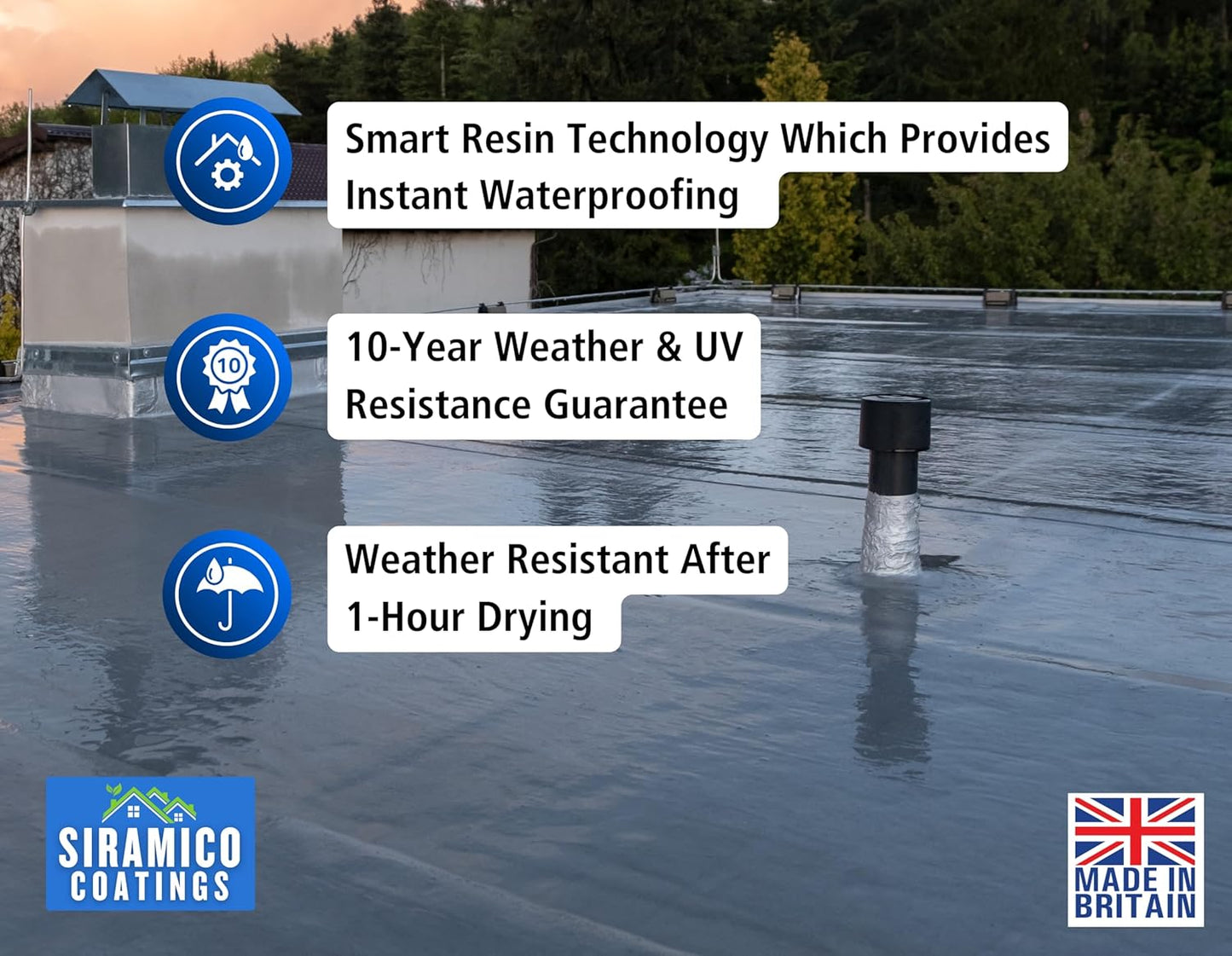 Smart Resin Technology Which Provides Instant Waterproofing

10

10-Year Weather & UV Resistance Guarantee

Weather Resistant After 1-Hour Drying

SIRAMICO COATINGS

MADE IN BRITAIN